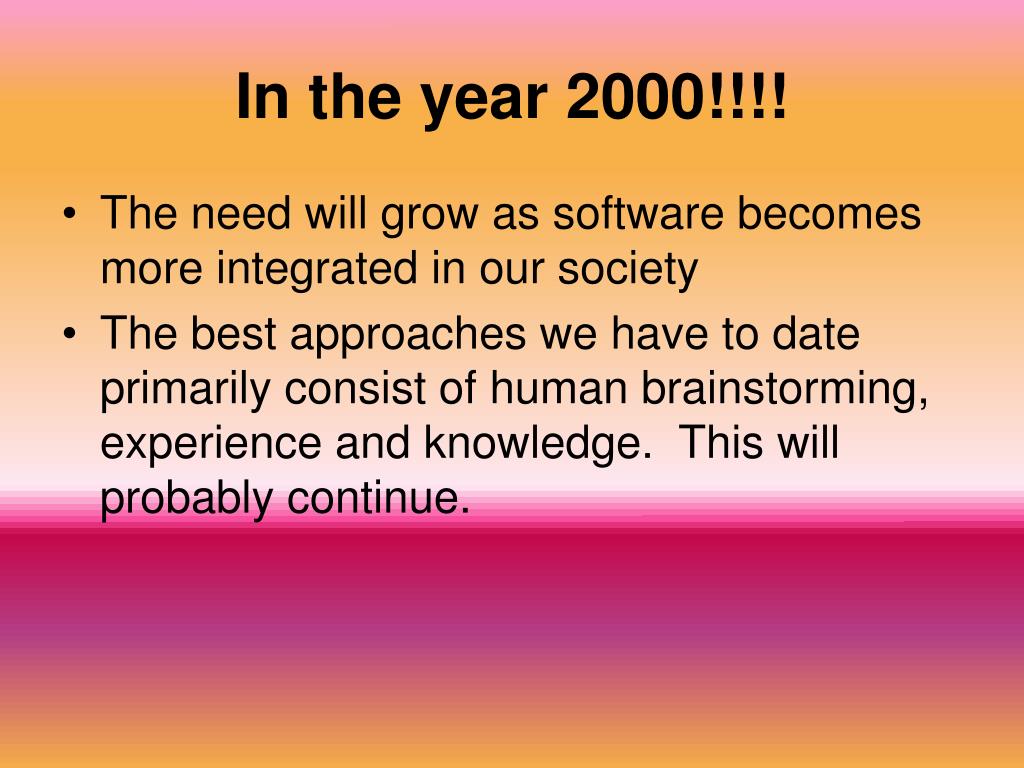 In the year 2000!!!!

• The need will grow as software becomes more integrated in our society
• The best approaches we have to date primarily consist of human brainstorming, experience and knowledge. This will probably continue.